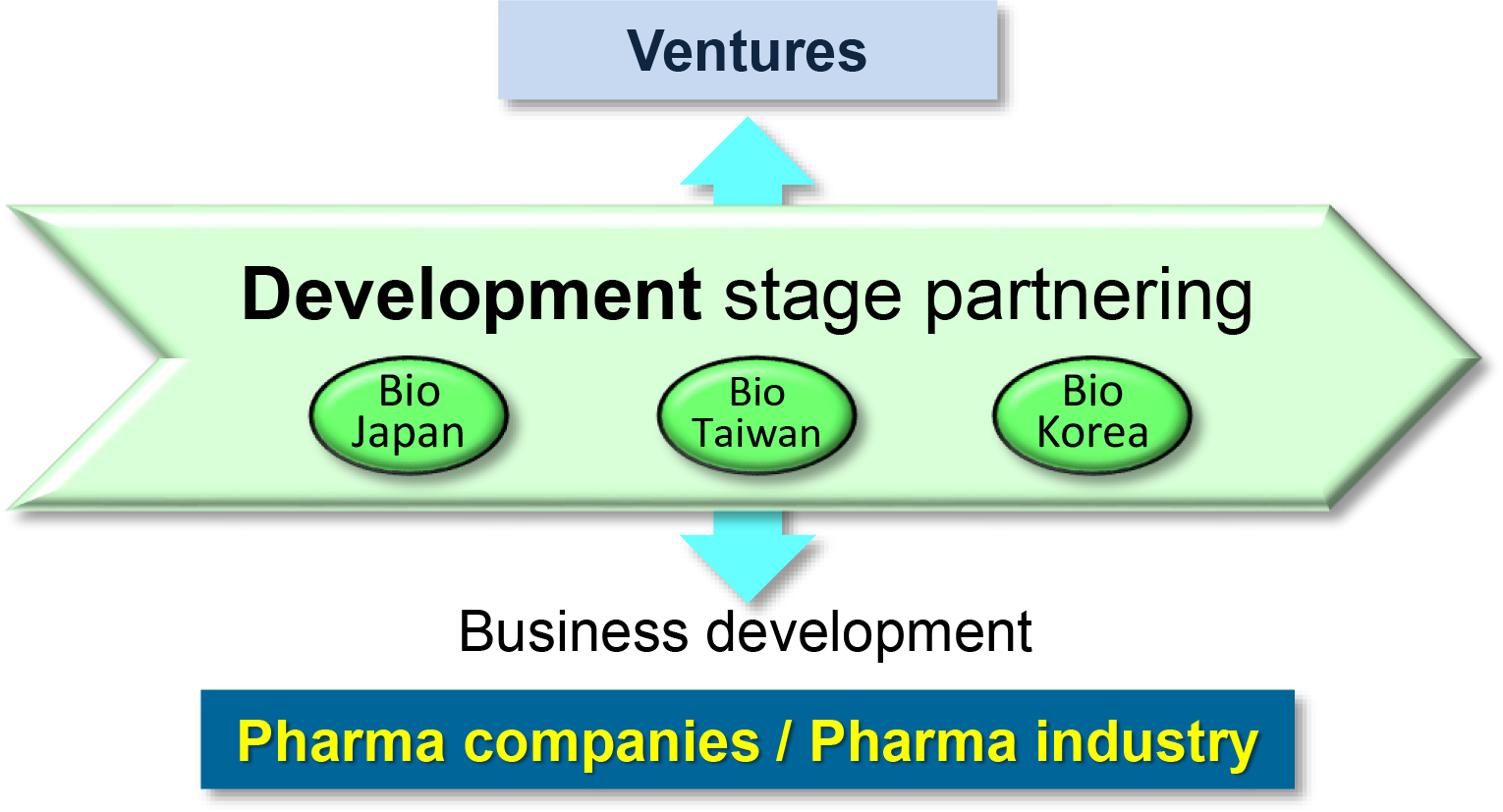 Ventures

Development stage partnering

Bio Japan

Bio Taiwan

Bio Korea

Business development

Pharma companies / Pharma industry